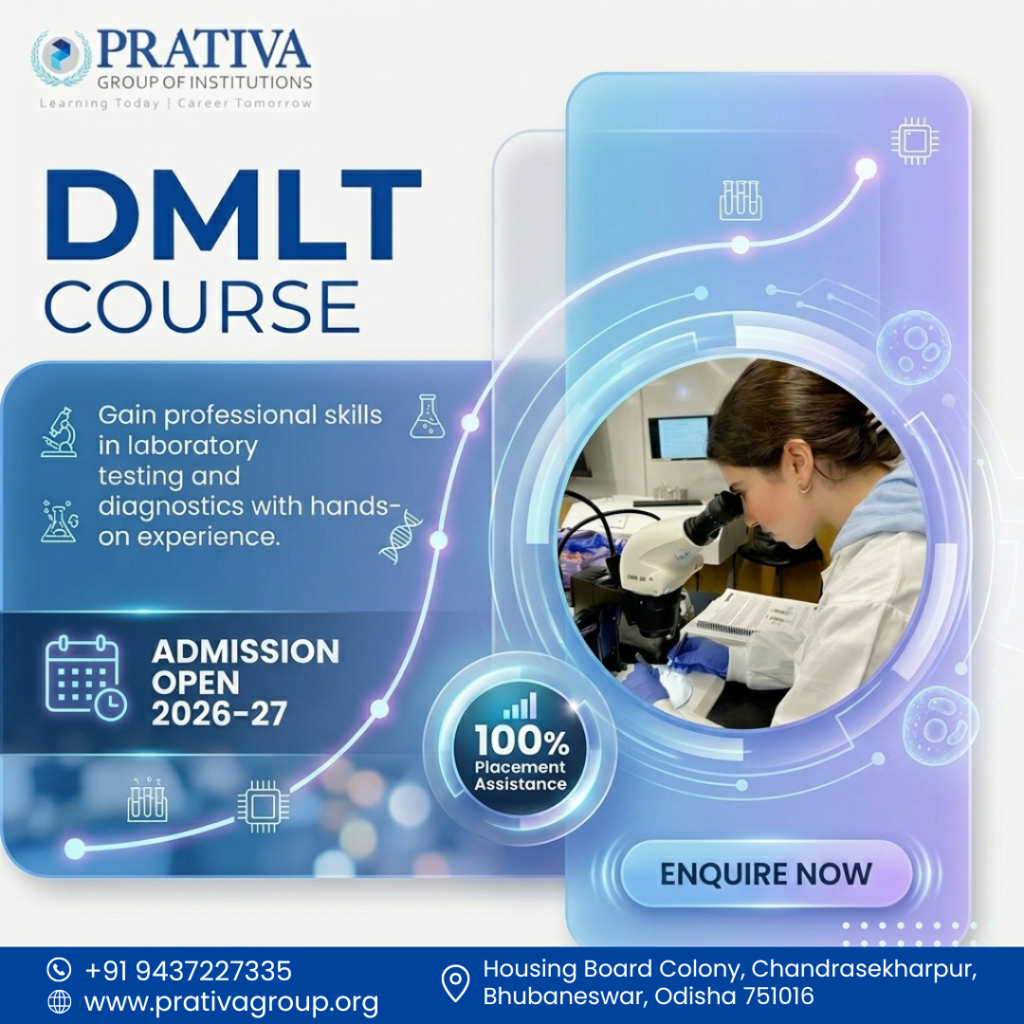 PRATIVA
GROUP OF INSTITUTIONS
Learning Today | Career Tomorrow

DMLT
COURSE

Gain professional skills in laboratory testing and diagnostics with hands-on experience.

ADMISSION OPEN 2026-27

100%
Placement Assistance

ENQUIRE NOW

+91 9437227335
www.prativagroup.org

Housing Board Colony, Chandrasekharpur, Bhubaneswar, Odisha 751016